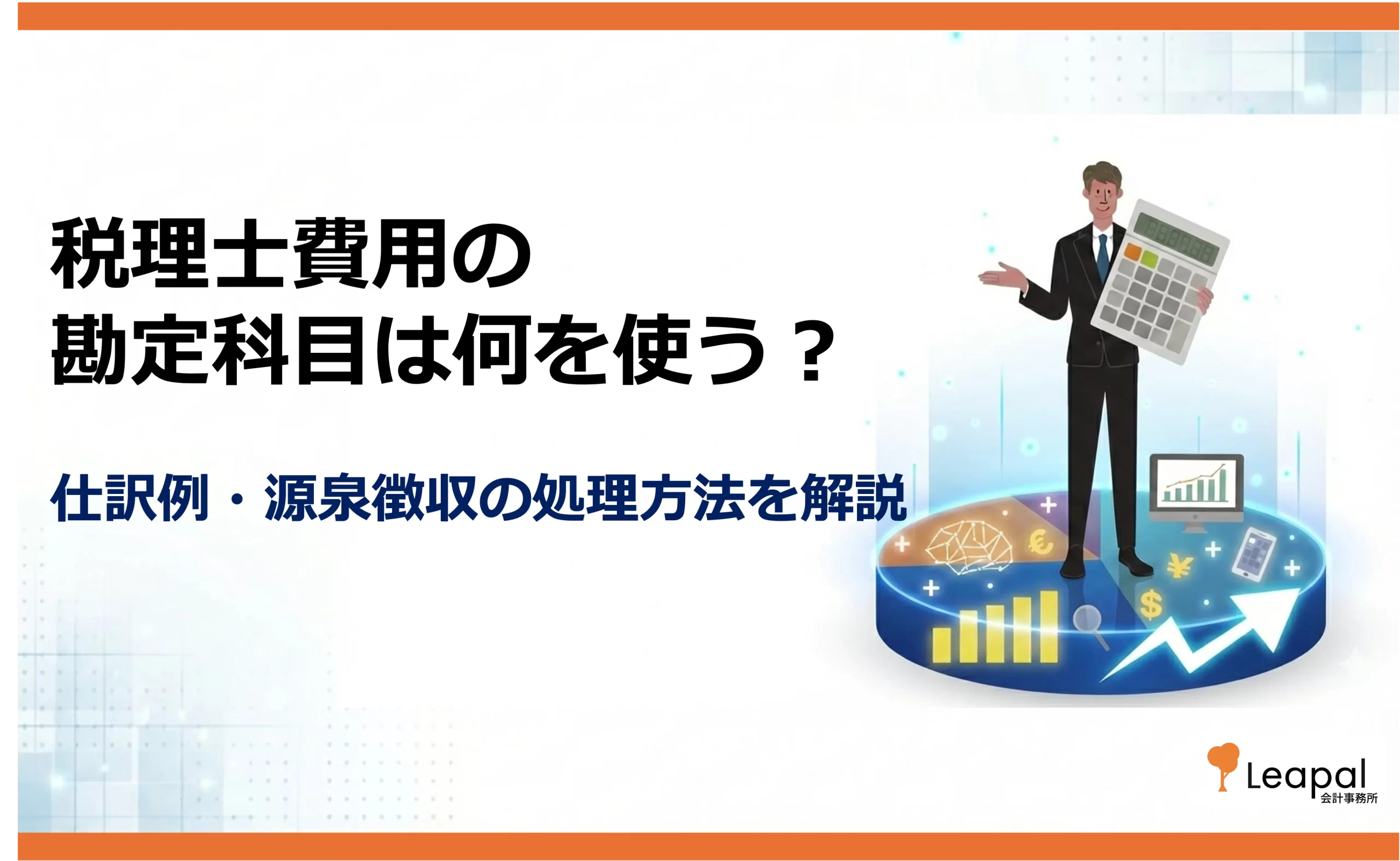 税理士費用の
勘定科目は何を使う？

仕訳例・源泉徴収の処理方法を解説

Leapal
会計事務所